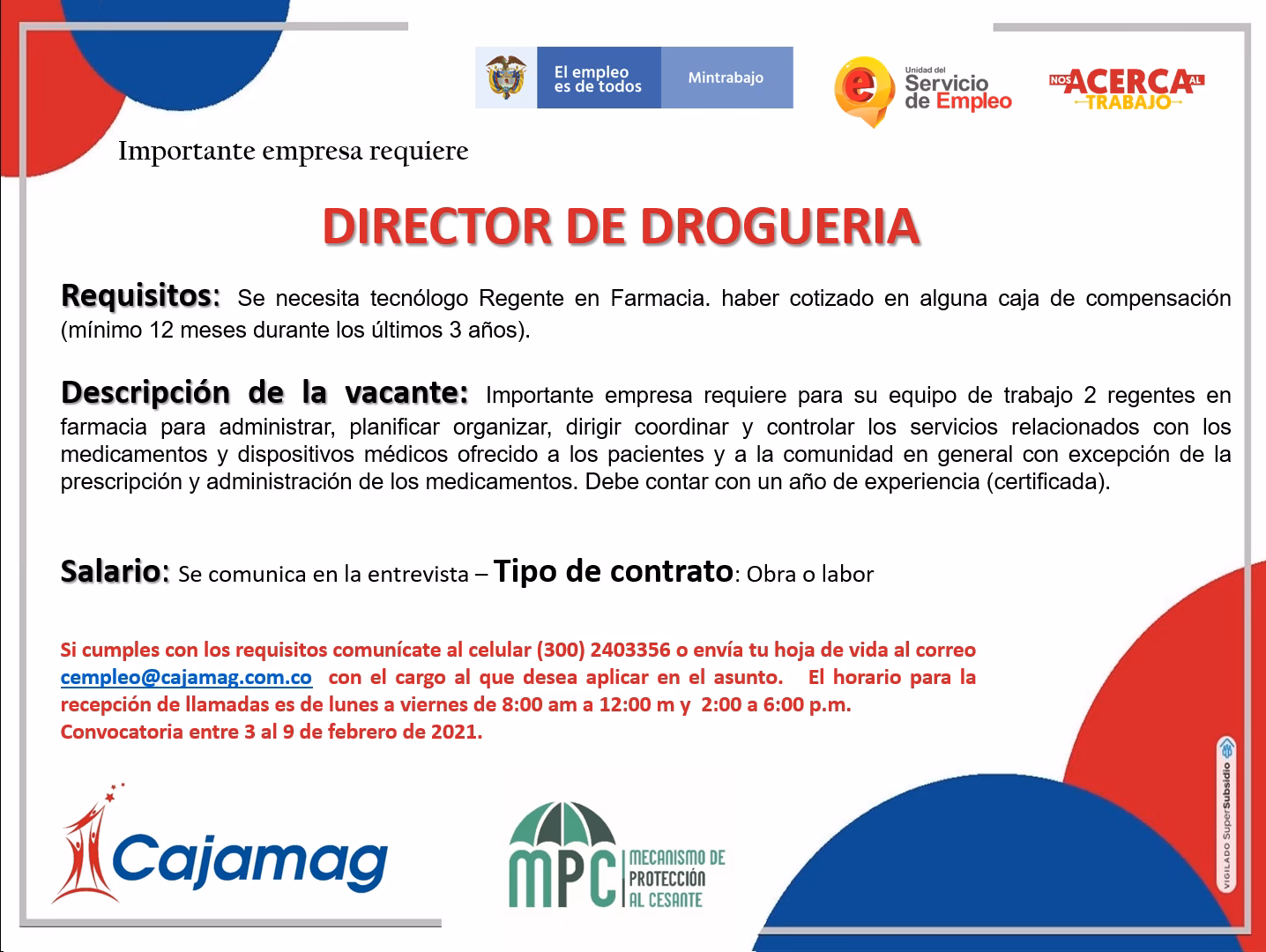 El empleo es de todos

Mintrabajo

Unidad del Servicio de Empleo

NOS ACERCA AL TRABAJO

Importante empresa requiere

DIRECTOR DE DROGUERIA

Requisitos: Se necesita tecnólogo Regente en Farmacia. haber cotizado en alguna caja de compensación (mínimo 12 meses durante los últimos 3 años).

Descripción de la vacante: Importante empresa requiere para su equipo de trabajo 2 regentes en farmacia para administrar, planificar organizar, dirigir coordinar y controlar los servicios relacionados con los medicamentos y dispositivos médicos ofrecido a los pacientes y a la comunidad en general con excepción de la prescripción y administración de los medicamentos. Debe contar con un año de experiencia (certificada).

Salario: Se comunica en la entrevista – Tipo de contrato: Obra o labor

Si cumples con los requisitos comunícate al celular (300) 2403356 o envía tu hoja de vida al correo cempleo@cajamag.com.co con el cargo al que desea aplicar en el asunto. El horario para la recepción de llamadas es de lunes a viernes de 8:00 am a 12:00 m y 2:00 a 6:00 p.m.
Convocatoria entre 3 al 9 de febrero de 2021.

Cajamag

MPC MECANISMO DE PROTECCIÓN AL CESANTE

VIGILADO SuperSubsidio